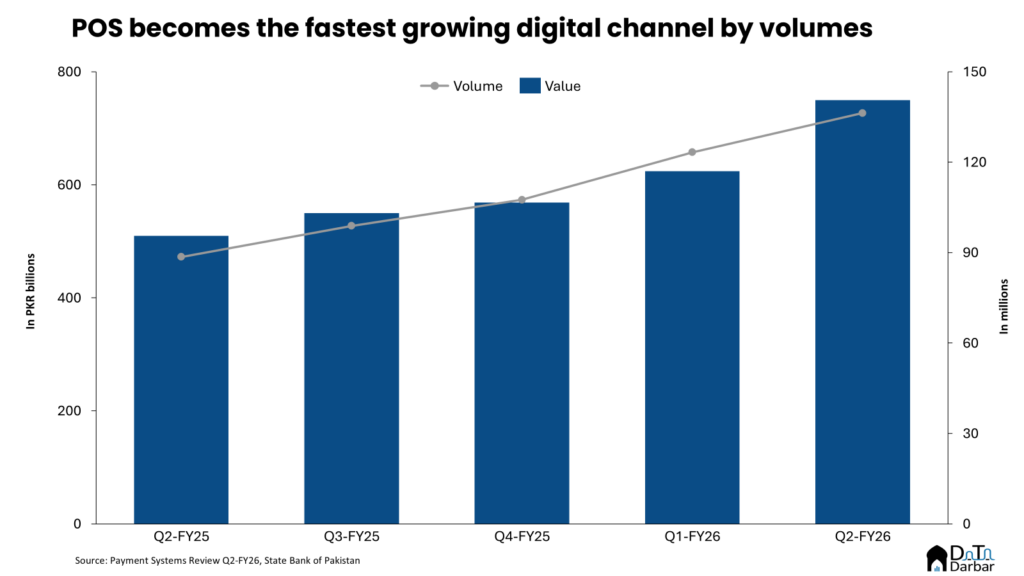 POS becomes the fastest growing digital channel by volumes

Volume
Value

In PKR billions
800
600
400
200
0

In millions
150
120
90
60
30
0

Q2-FY25
Q3-FY25
Q4-FY25
Q1-FY26
Q2-FY26

Source: Payment Systems Review Q2-FY26, State Bank of Pakistan

Data Darbar